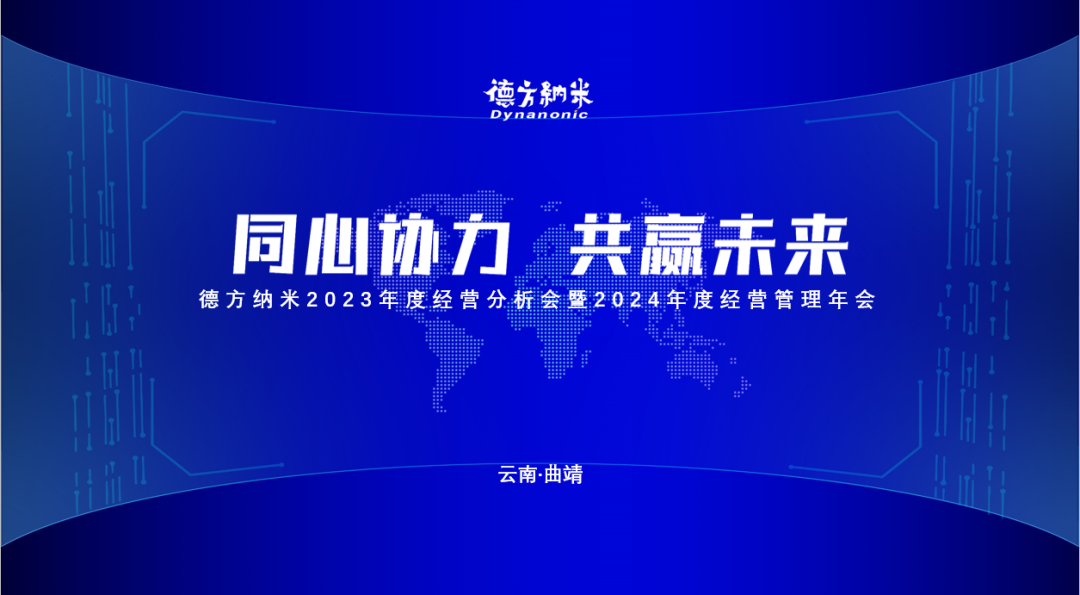 德方納米
Dynanonic

同心协力 共赢未来

德方纳米2023年度经营分析会暨2024年度经营管理年会

云南·曲靖